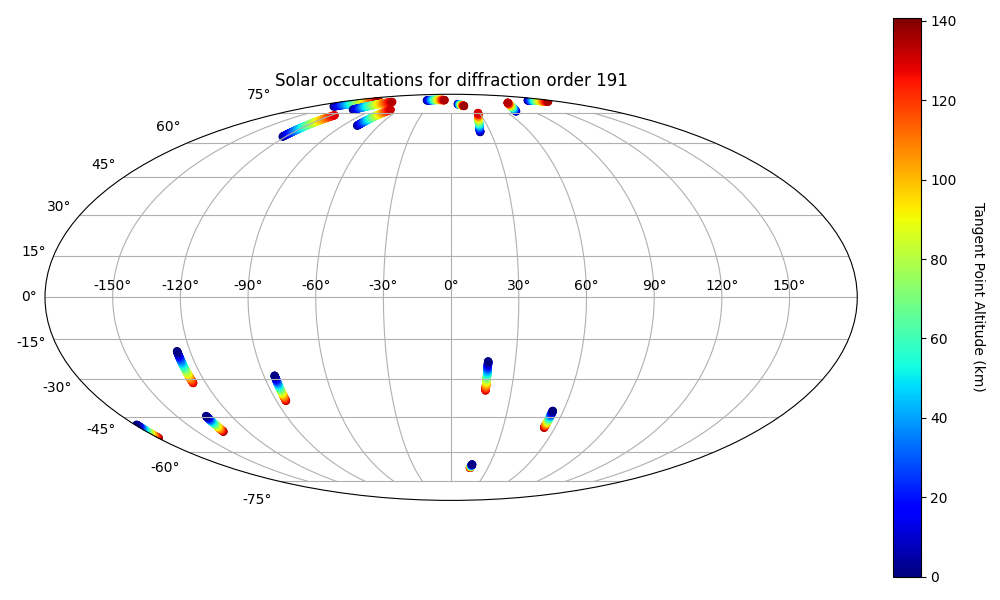 Solar occultations for diffraction order 191

75°
60°
45°
30°
15°
0°
-15°
-30°
-45°
-60°
-75°

-150° -120° -90° -60° -30° 0° 30° 60° 90° 120° 150°

140
120
100
80
60
40
20
0

Tangent Point Altitude (km)